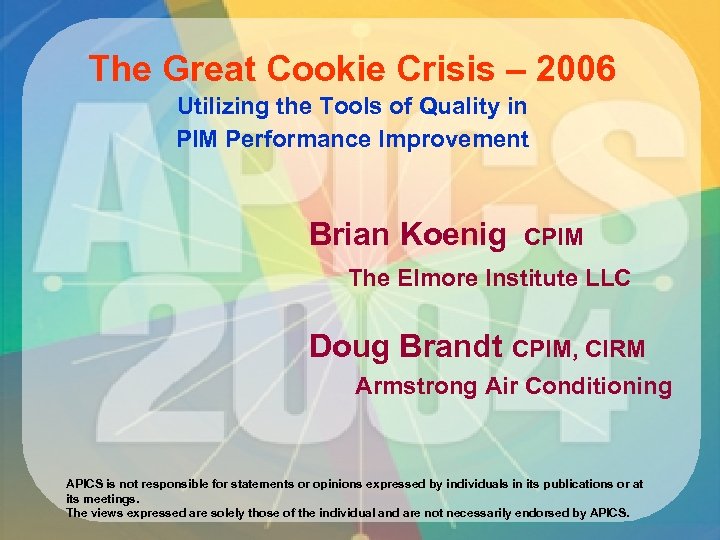 The Great Cookie Crisis – 2006

Utilizing the Tools of Quality in PIM Performance Improvement

APICS 2004

Brian Koenig CPIM

The Elmore Institute LLC

Doug Brandt CPIM, CIRM

Armstrong Air Conditioning

APICS is not responsible for statements or opinions expressed by individuals in its publications or at its meetings.
The views expressed are solely those of the individual and are not necessarily endorsed by APICS.